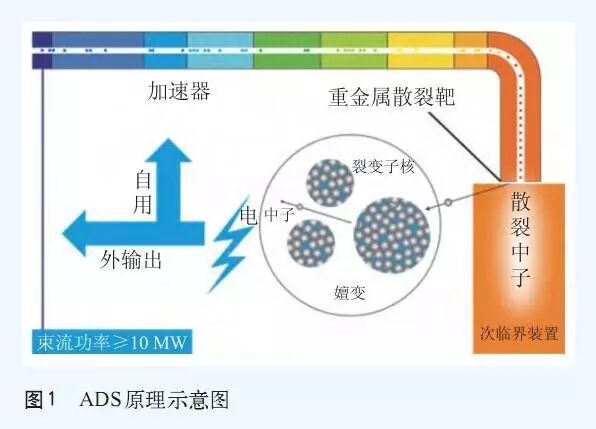 加速器

重金属散裂靶

自用

外输出

电

中子

裂变子核

嬗变

散裂中子

次临界装置

束流功率≥10 MW

图1　ADS原理示意图